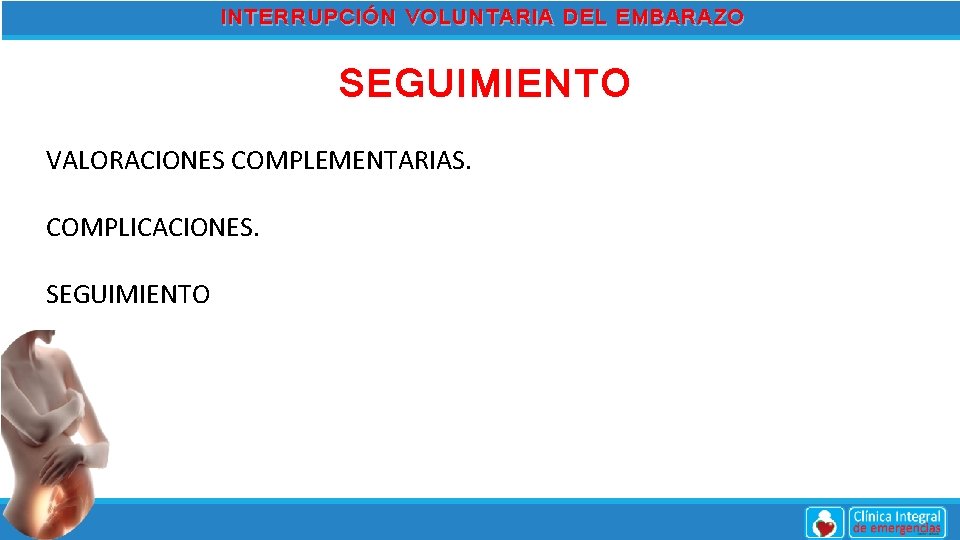 INTERRUPCIÓN VOLUNTARIA DEL EMBARAZO

SEGUIMIENTO

VALORACIONES COMPLEMENTARIAS.

COMPLICACIONES.

SEGUIMIENTO

Clínica Integral de emergencias